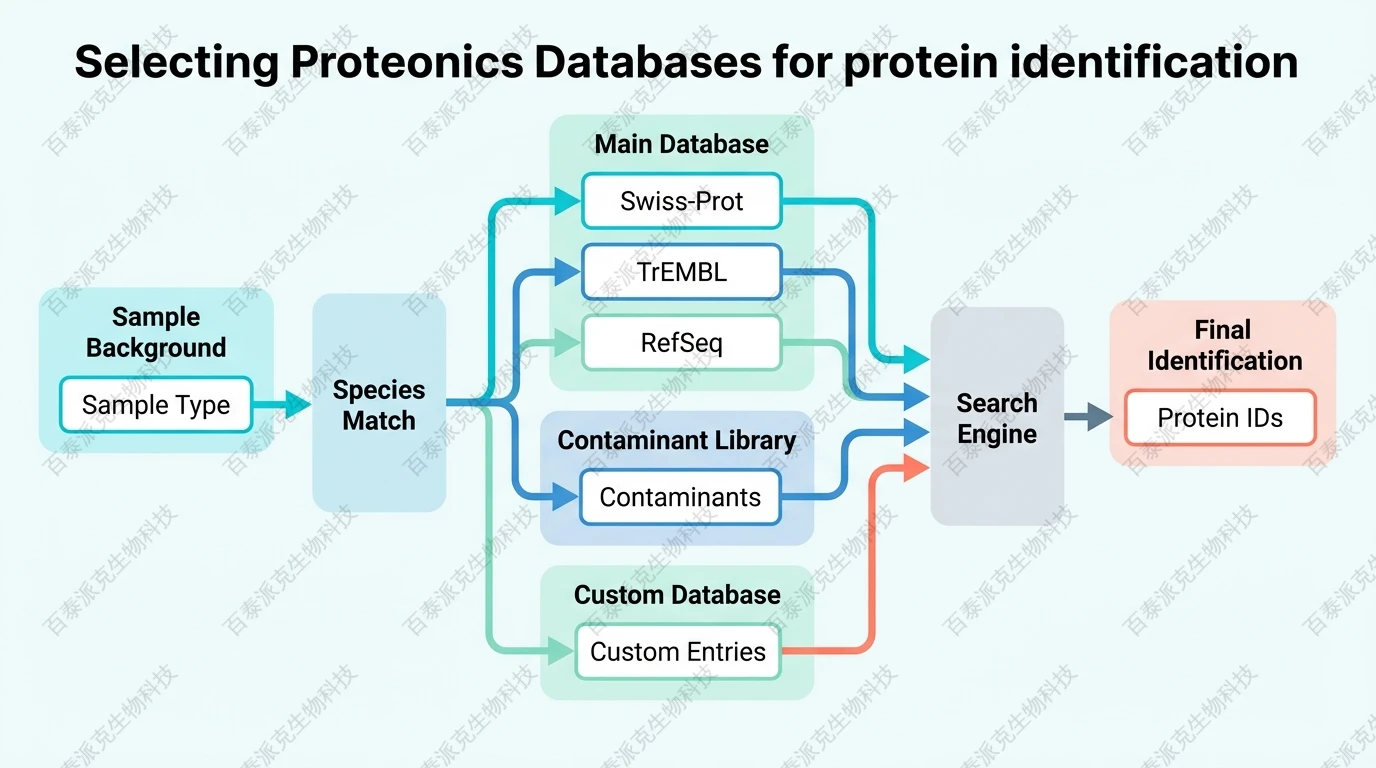 Selecting Proteonics Databases for protein identification

Sample Background

Sample Type

Species Match

Main Database

Swiss-Prot

TrEMBL

RefSeq

Contaminant Library

Contaminants

Custom Database

Custom Entries

Search Engine

Final Identification

Protein IDs

百泰派克生物科技